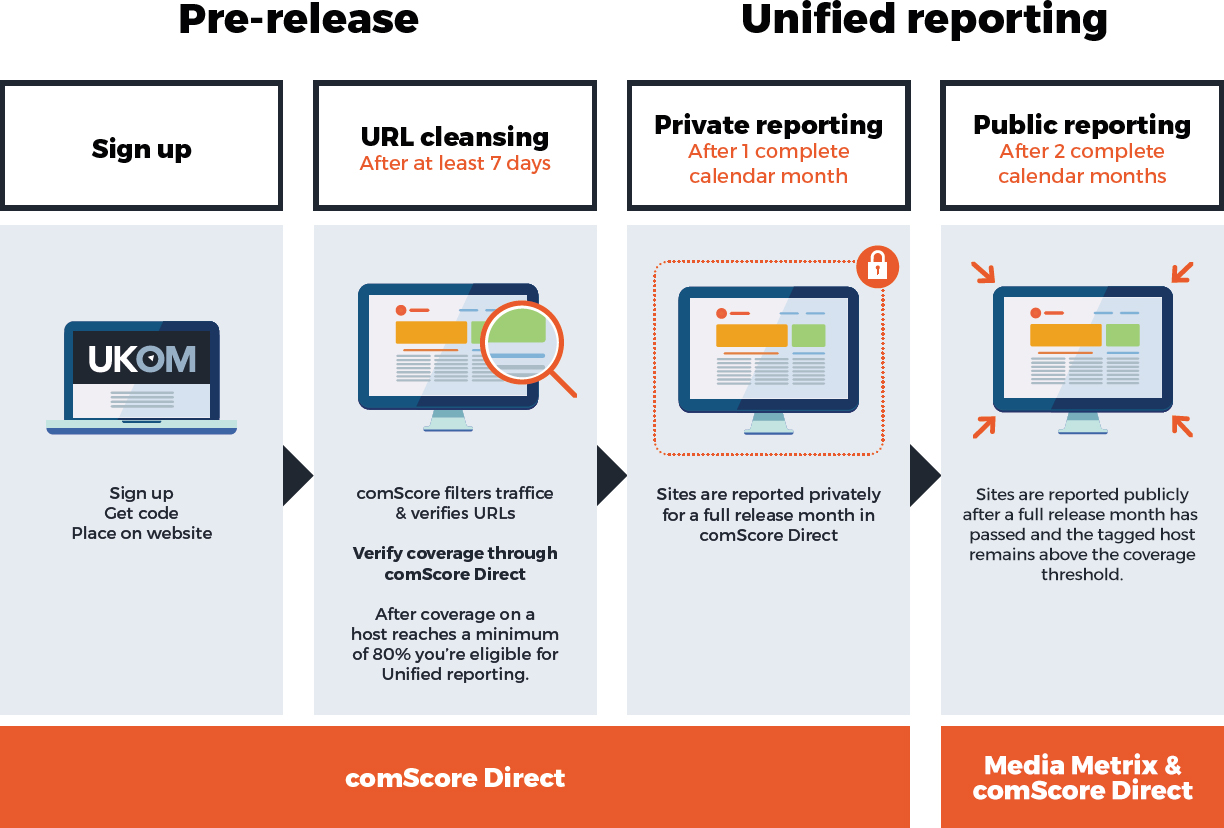 Pre-release

Unified reporting

Sign up

URL cleansing
After at least 7 days

Private reporting
After 1 complete calendar month

Public reporting
After 2 complete calendar months

UKOM

Sign up
Get code
Place on website

comScore filters traffice & verifies URLs

Verify coverage through comScore Direct

After coverage on a host reaches a minimum of 80% you're eligible for Unified reporting.

Sites are reported privately for a full release month in comScore Direct

Sites are reported publicly after a full release month has passed and the tagged host remains above the coverage threshold.

comScore Direct

Media Metrix & comScore Direct